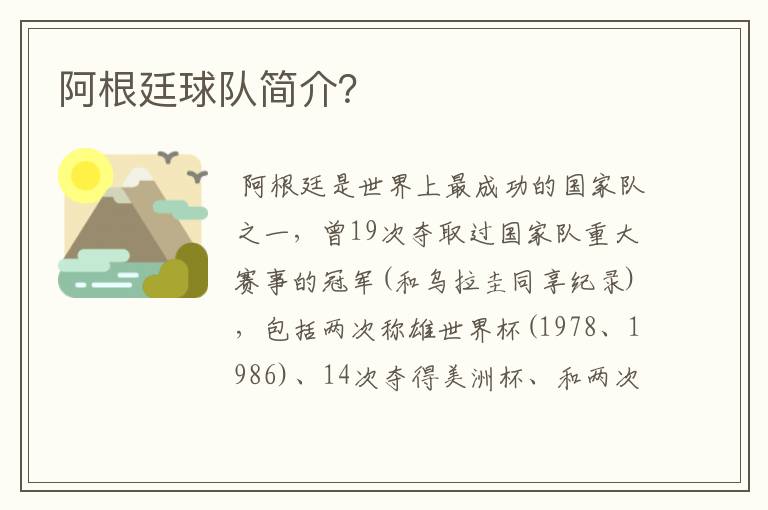 阿根廷球队简介?

阿根廷是世界上最成功的国家队之一，曾19次夺取过国家队重大赛事的冠军(和乌拉圭同享纪录)，包括两次称雄世界杯(1978、1986)、14次夺得美洲杯、和两次